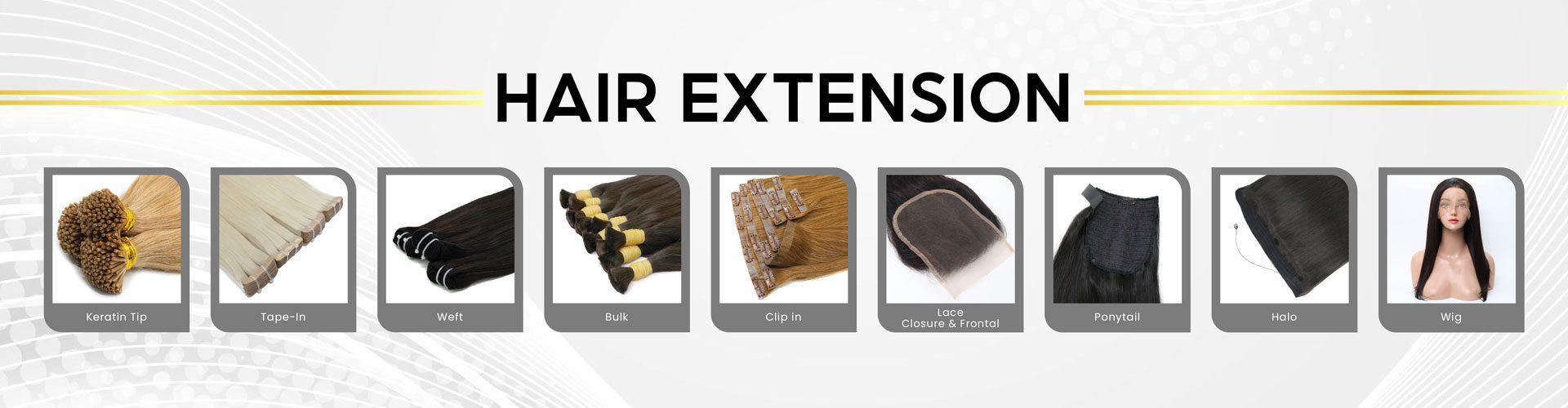 HAIR EXTENSION

Keratin Tip

Tape-In

Weft

Bulk

Clip in

Lace
Closure & Frontal

Ponytail

Halo

Wig